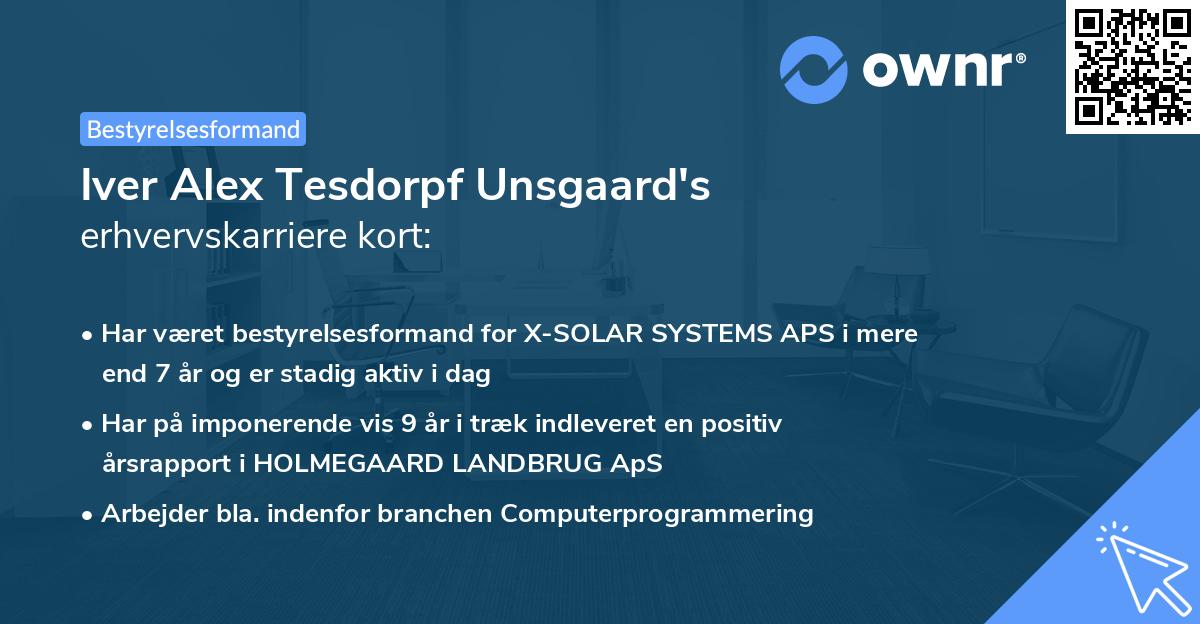 ownr®

Bestyrelsesformand

Iver Alex Tesdorpf Unsgaard's
erhvervskarriere kort:

• Har været bestyrelsesformand for X-SOLAR SYSTEMS APS i mere end 7 år og er stadig aktiv i dag

• Har på imponerende vis 9 år i træk indleveret en positiv årsrapport i HOLMEGAARD LANDBRUG ApS

• Arbejder bla. indenfor branchen Computerprogrammering